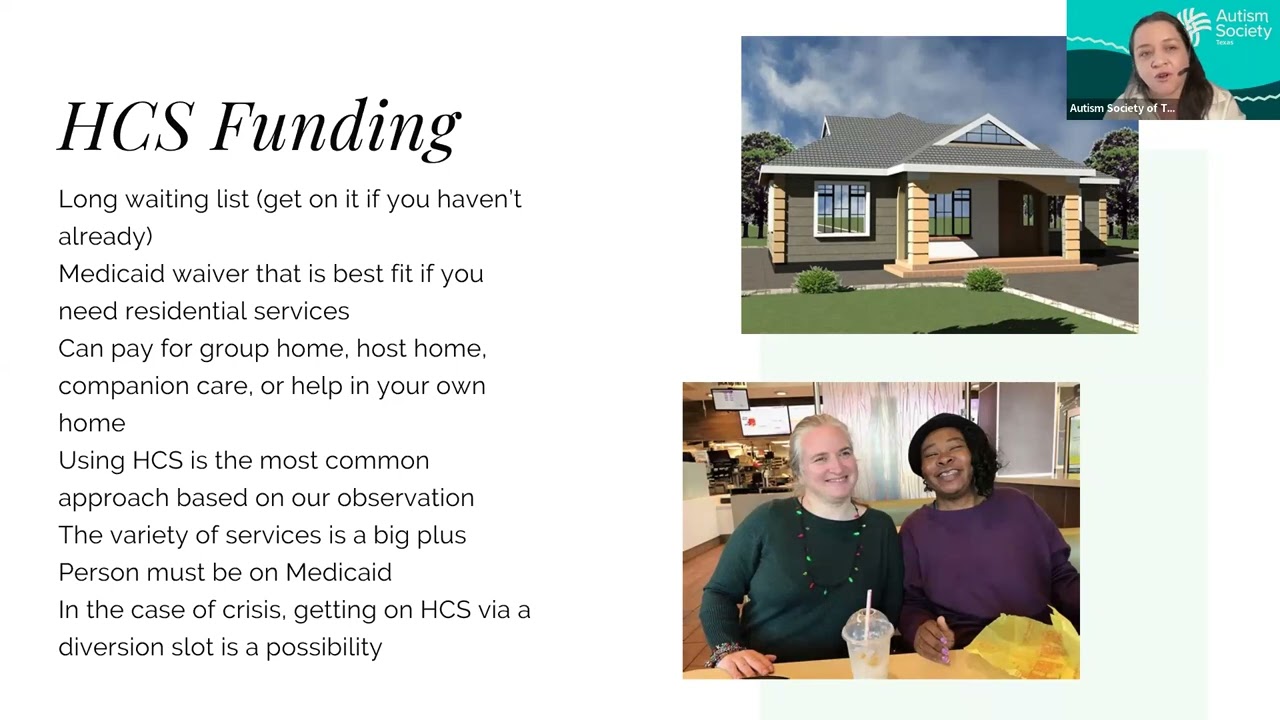 HCS Funding

Long waiting list (get on it if you haven't already)
Medicaid waiver that is best fit if you need residential services
Can pay for group home, host home, companion care, or help in your own home
Using HCS is the most common approach based on our observation
The variety of services is a big plus
Person must be on Medicaid
In the case of crisis, getting on HCS via a diversion slot is a possibility

Autism Society Texas

Autism Society of T...